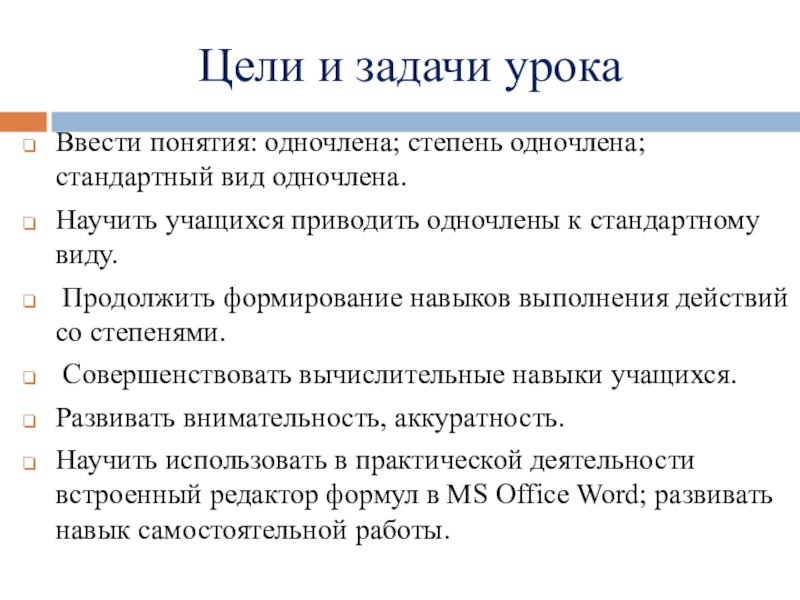 Цели и задачи урока

Ввести понятия: одночлена; степень одночлена; стандартный вид одночлена.

Научить учащихся приводить одночлены к стандартному виду.

Продолжить формирование навыков выполнения действий со степенями.

Совершенствовать вычислительные навыки учащихся.

Развивать внимательность, аккуратность.

Научить использовать в практической деятельности встроенный редактор формул в MS Office Word; развивать навык самостоятельной работы.